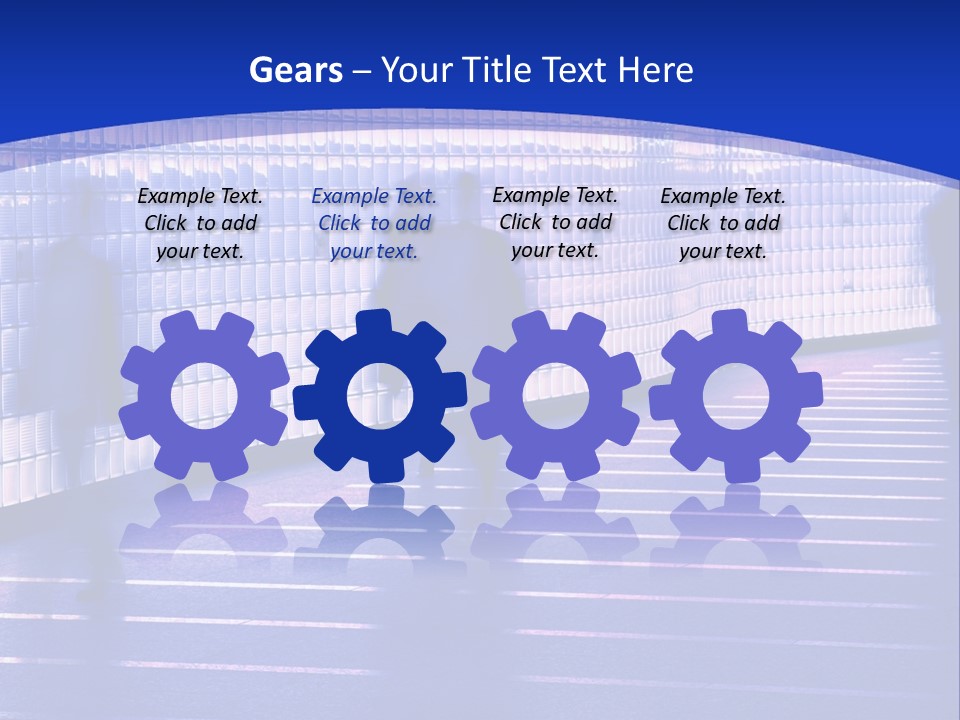 Gears – Your Title Text Here

Example Text. Click to add your text.

Example Text. Click to add your text.

Example Text. Click to add your text.

Example Text. Click to add your text.